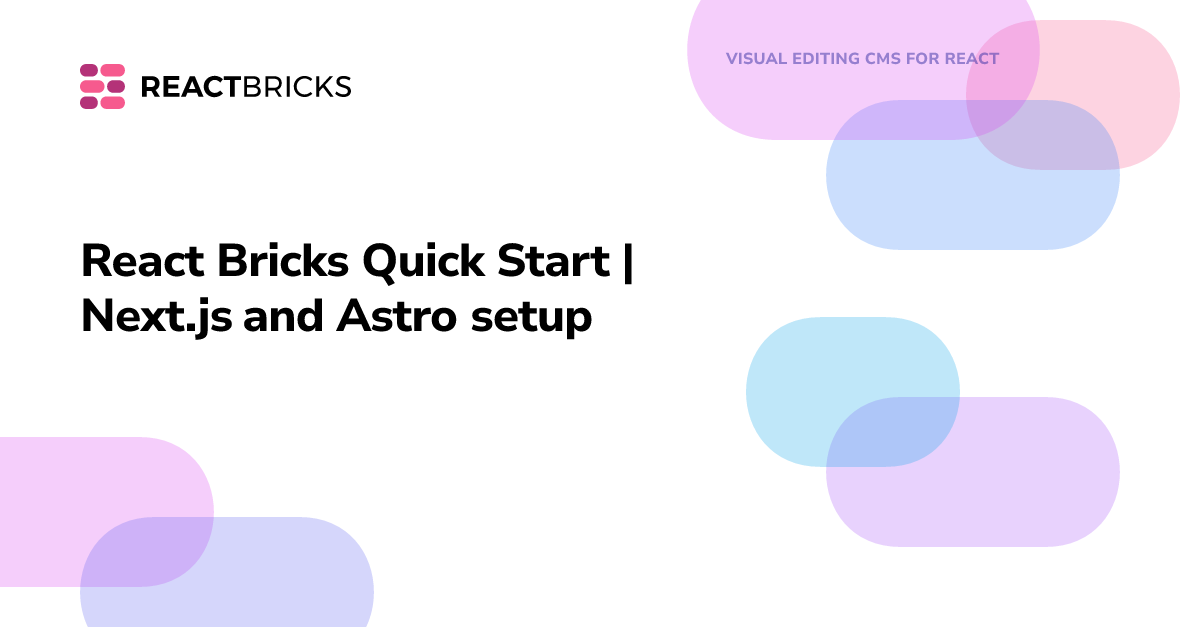 REACTBRICKS

VISUAL EDITING CMS FOR REACT

React Bricks Quick Start | Next.js and Astro setup